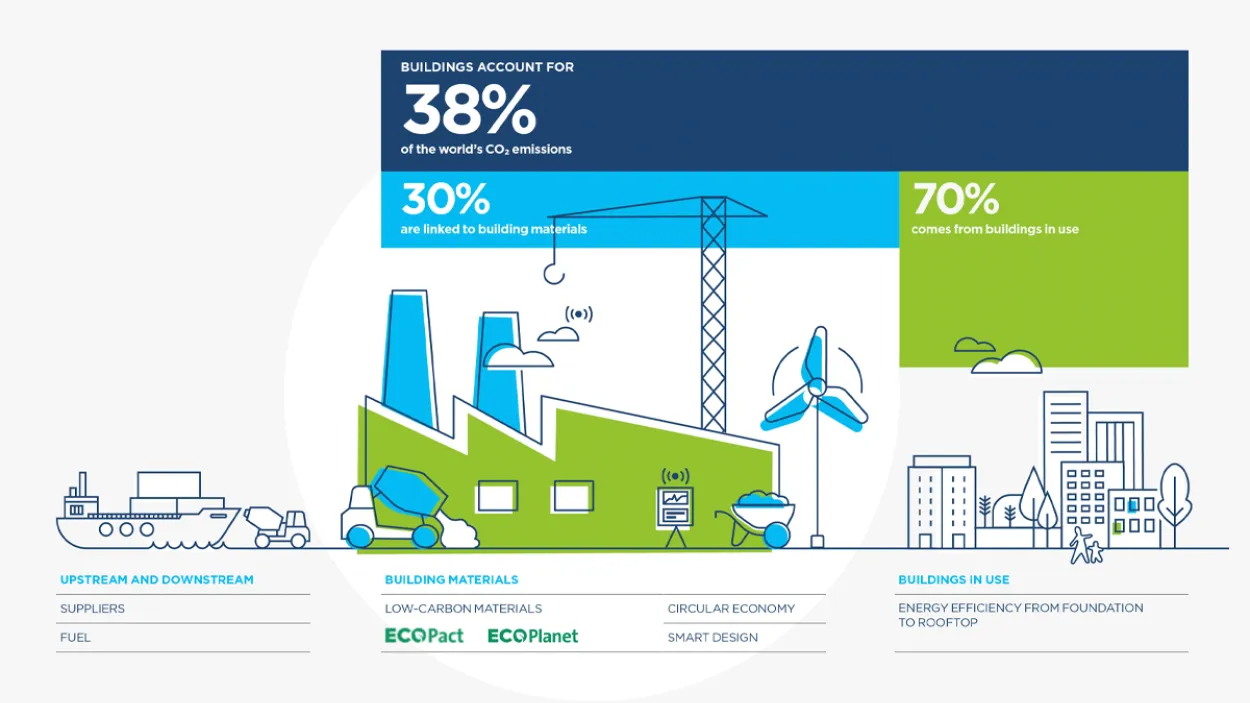 BUILDINGS ACCOUNT FOR
38%
of the world's $CO_2$ emissions

30%
are linked to building materials

70%
comes from buildings in use

UPSTREAM AND DOWNSTREAM
SUPPLIERS
FUEL

BUILDING MATERIALS
LOW-CARBON MATERIALS
ECOPact ECOPlanet
CIRCULAR ECONOMY
SMART DESIGN

BUILDINGS IN USE
ENERGY EFFICIENCY FROM FOUNDATION TO ROOFTOP